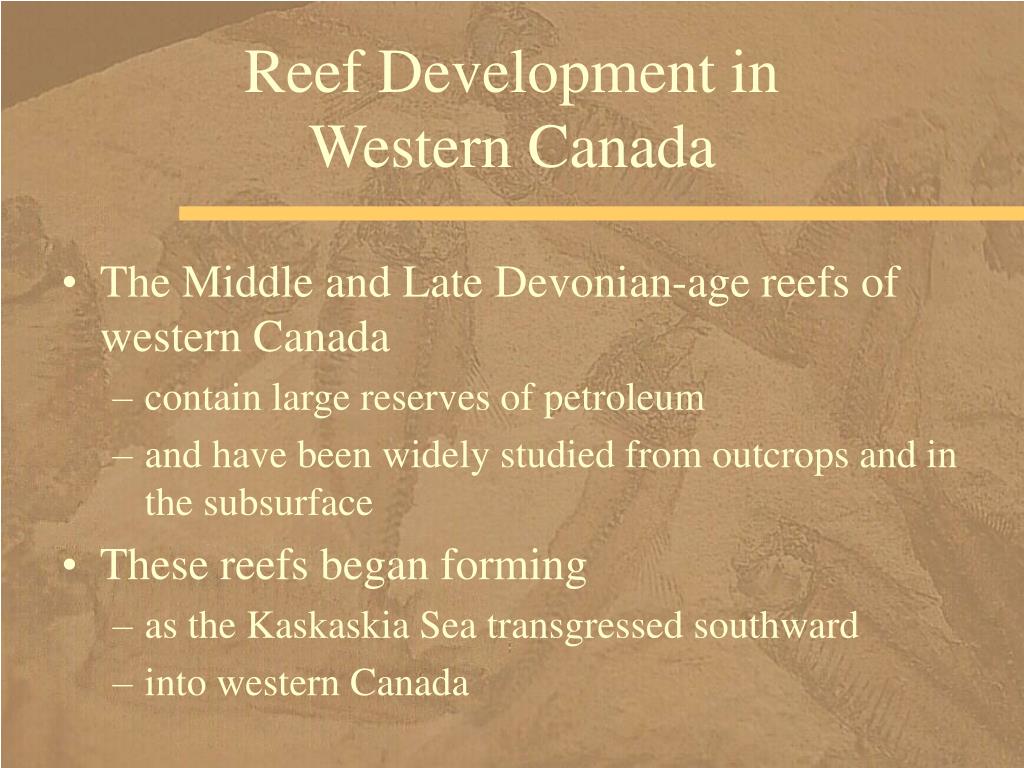 Reef Development in Western Canada

• The Middle and Late Devonian-age reefs of western Canada
– contain large reserves of petroleum
– and have been widely studied from outcrops and in the subsurface
• These reefs began forming
– as the Kaskaskia Sea transgressed southward
– into western Canada